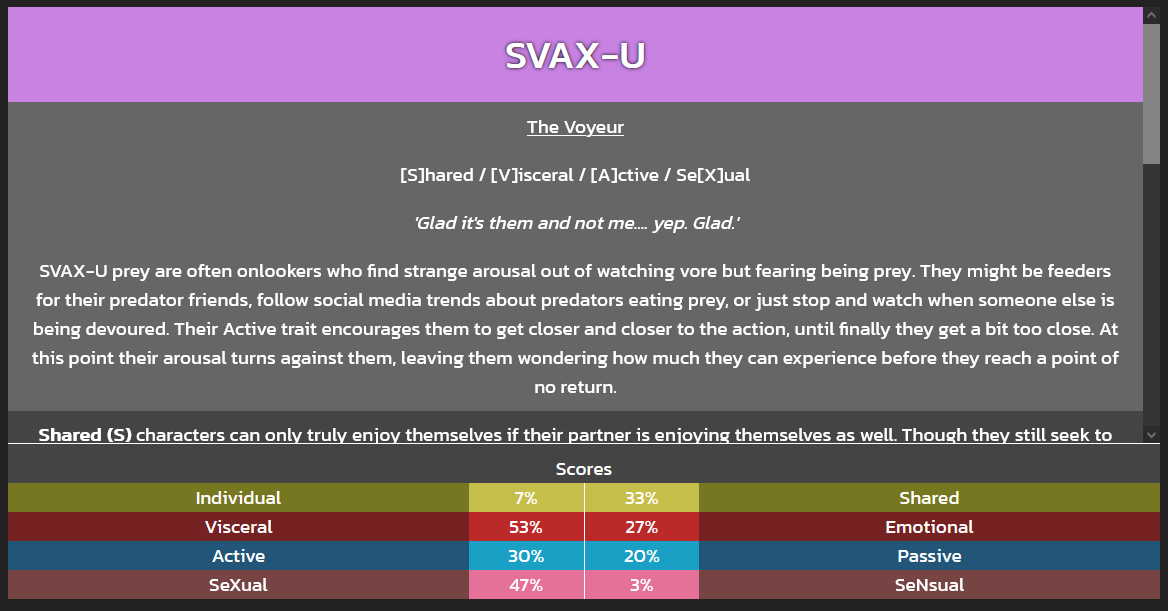 SVAX-U

The Voyeur

[S]hared / [V]isceral / [A]ctive / Se[X]ual

'Glad it's them and not me.... yep. Glad.'

SVAX-U prey are often onlookers who find strange arousal out of watching vore but fearing being prey. They might be feeders for their predator friends, follow social media trends about predators eating prey, or just stop and watch when someone else is being devoured. Their Active trait encourages them to get closer and closer to the action, until finally they get a bit too close. At this point their arousal turns against them, leaving them wondering how much they can experience before they reach a point of no return.

Shared (S) characters can only truly enjoy themselves if their partner is enjoying themselves as well. Though they still seek to

Scores

| Individual | 7% | 33% | Shared |
|---|---|---|---|
| Visceral | 53% | 27% | Emotional |
| Active | 30% | 20% | Passive |
| SeXual | 47% | 3% | SeNsual |